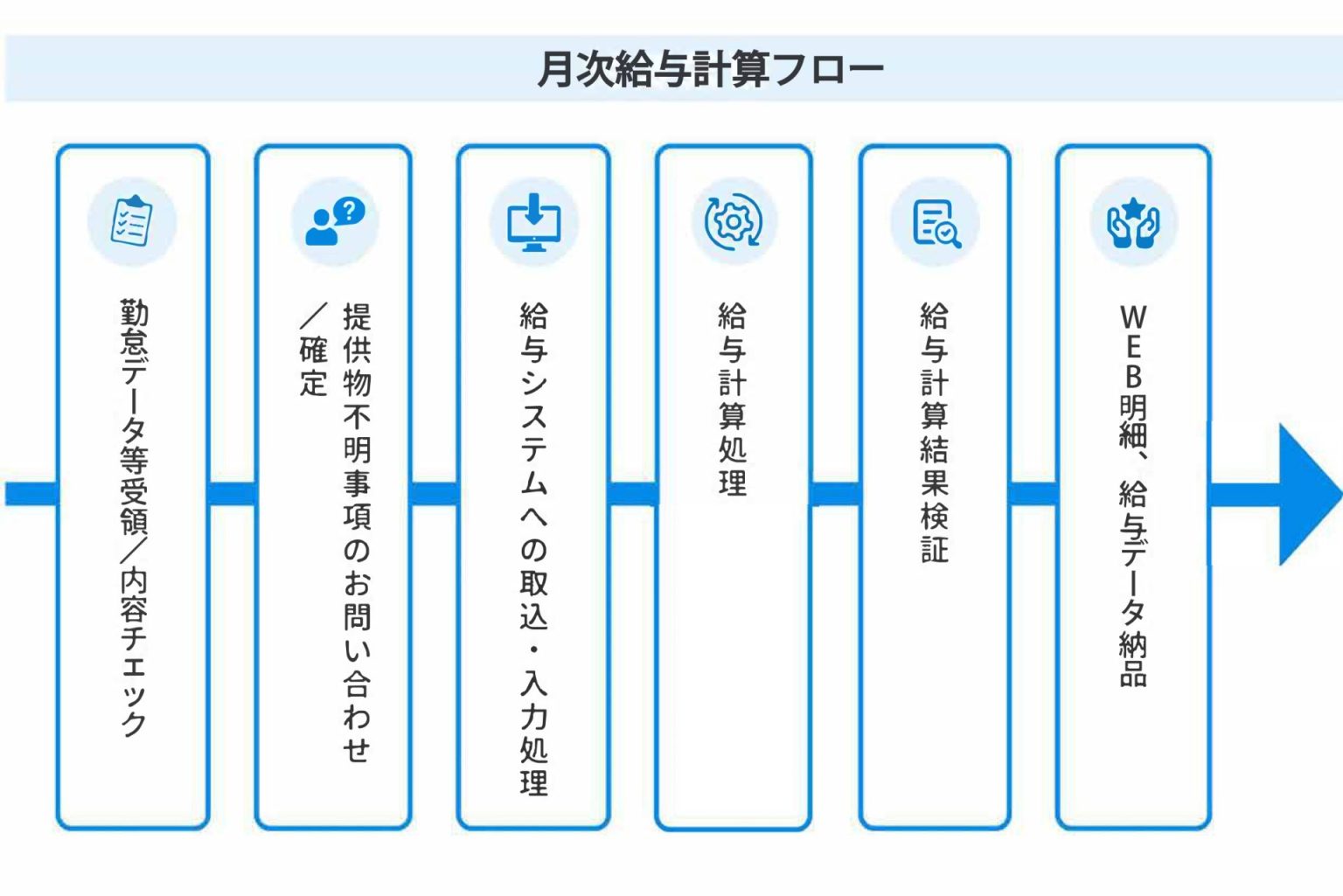 月次給与計算フロー

勤怠データ等受領／内容チェック

提供物不明事項のお問い合わせ／確定

給与システムへの取込・入力処理

給与計算処理

給与計算結果検証

WEB明細、給与データ納品